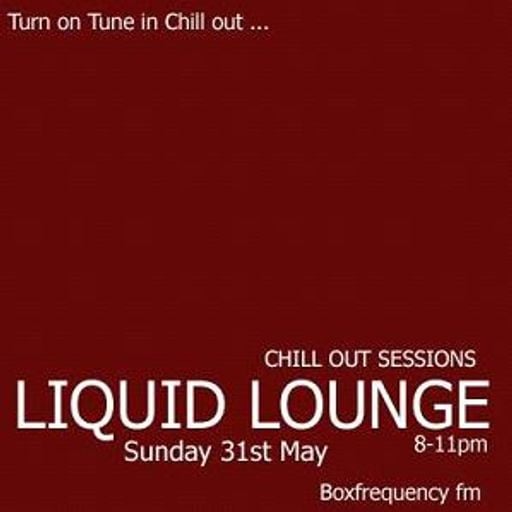 Turn on Tune in Chill out ...

CHILL OUT SESSIONS
LIQUID LOUNGE
Sunday 31st May
8-11pm

Boxfrequency fm